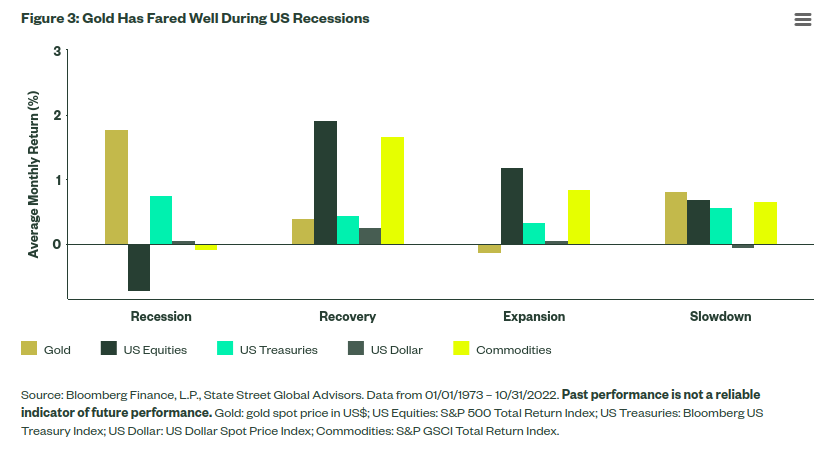 Figure 3: Gold Has Fared Well During US Recessions

Average Monthly Return (%)

3
2
1
0

Recession
Recovery
Expansion
Slowdown

Gold
US Equities
US Treasuries
US Dollar
Commodities

Source: Bloomberg Finance, L.P., State Street Global Advisors. Data from 01/01/1973 – 10/31/2022. Past performance is not a reliable indicator of future performance. Gold: gold spot price in US$; US Equities: S&P 500 Total Return Index; US Treasuries: Bloomberg US Treasury Index; US Dollar: US Dollar Spot Price Index; Commodities: S&P GSCI Total Return Index.